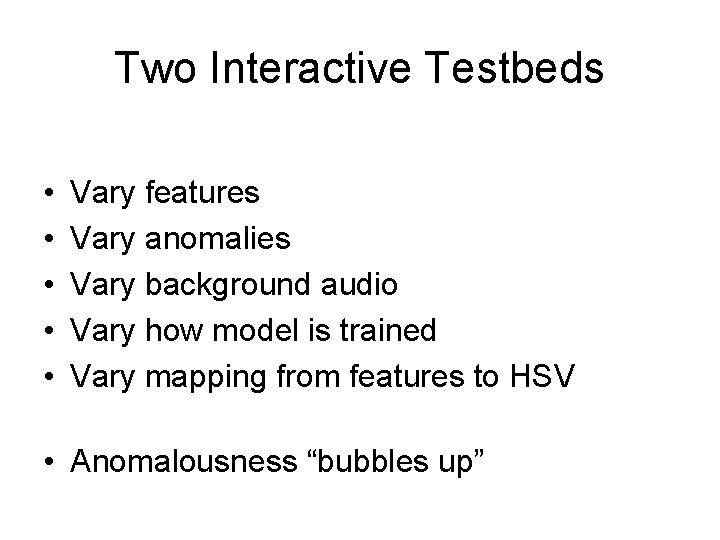 Two Interactive Testbeds

• Vary features
• Vary anomalies
• Vary background audio
• Vary how model is trained
• Vary mapping from features to HSV

• Anomalousness “bubbles up”